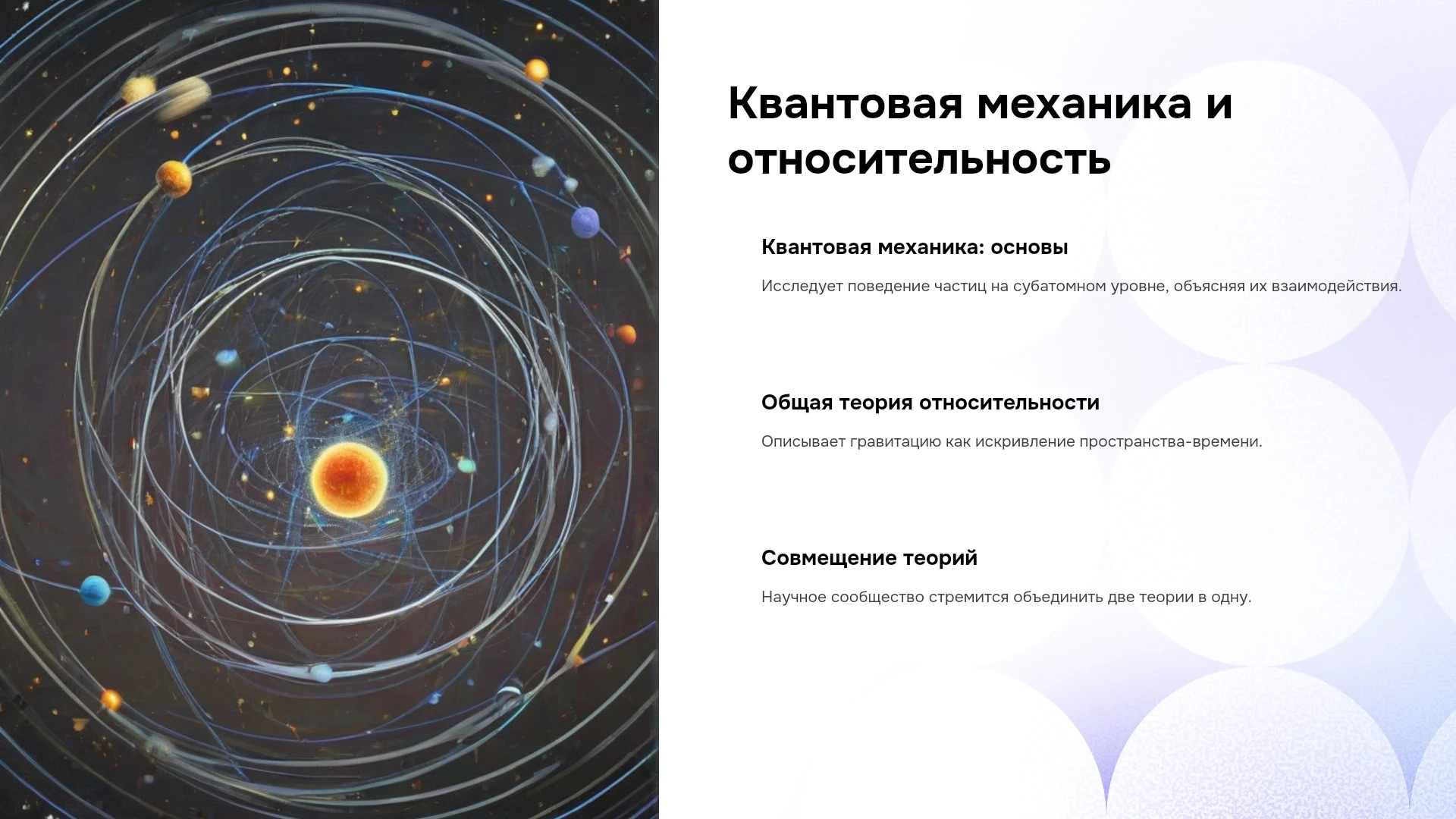 Квантовая механика и относительность

Квантовая механика: основы

Исследует поведение частиц на субатомном уровне, объясняя их взаимодействия.

Общая теория относительности

Описывает гравитацию как искривление пространства-времени.

Совмещение теорий

Научное сообщество стремится объединить две теории в одну.